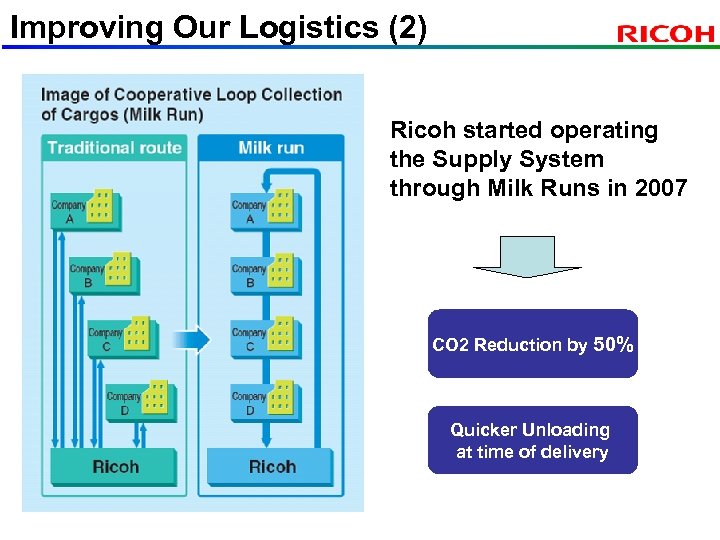 Improving Our Logistics (2)

RICOH

Image of Cooperative Loop Collection of Cargos (Milk Run)

Traditional route

Company A

Company B

Company C

Company D

Ricoh

Milk run

Company A

Company B

Company C

Company D

Ricoh

Ricoh started operating the Supply System through Milk Runs in 2007

CO2 Reduction by 50%

Quicker Unloading at time of delivery